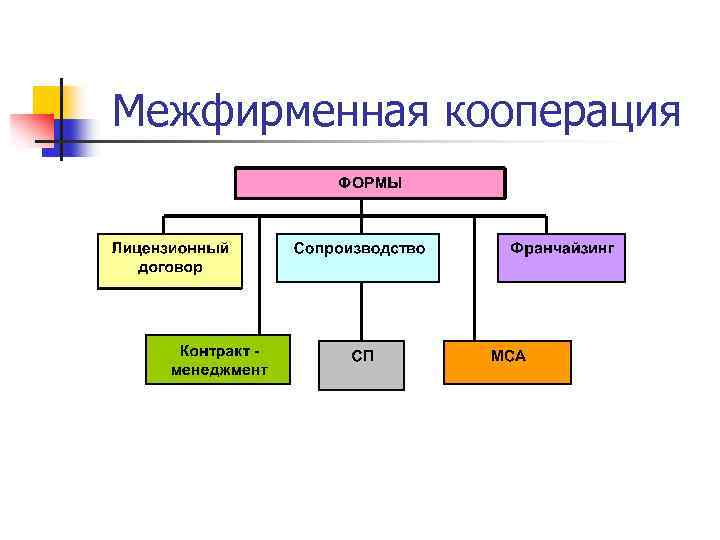 Межфирменная кооперация

ФОРМЫ

Лицензионный договор

Сопроизводство

Франчайзинг

Контракт - менеджмент

СП

МСА